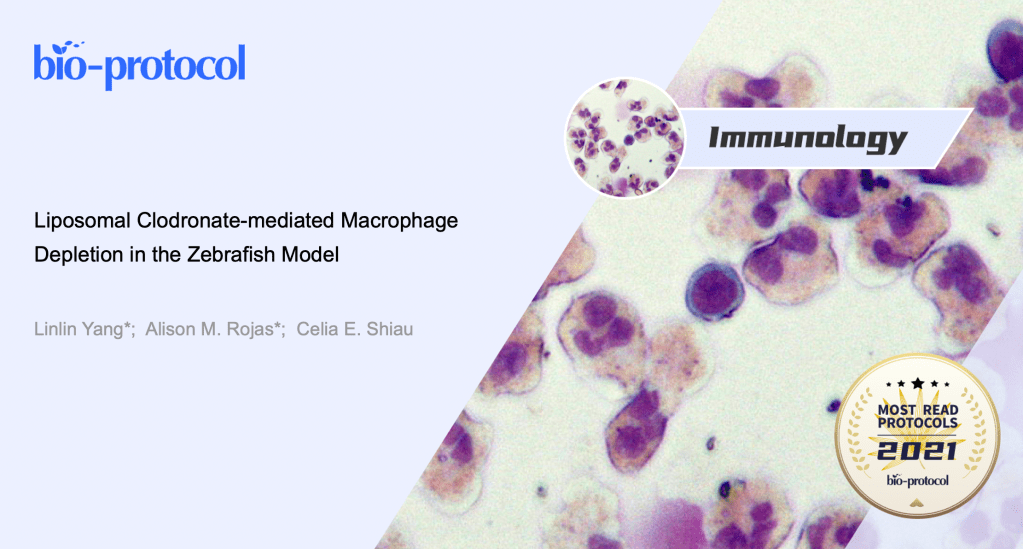 bio-protocol

Immunology

Liposomal Clodronate-mediated Macrophage Depletion in the Zebrafish Model

Linlin Yang*; Alison M. Rojas*; Celia E. Shiau

MOST READ PROTOCOLS 2021 bio-protocol